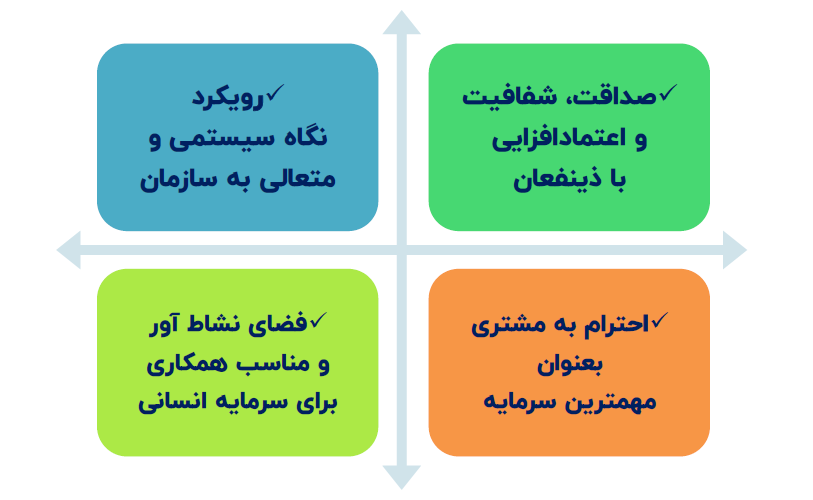 ✓صداقت، شفافیت
و اعتمادافزایی
با ذینفعان

✓رویکرد
نگاه سیستمی و
متعالی به سازمان

✓احترام به مشتری
بعنوان
مهمترین سرمایه

✓فضای نشاط آور
و مناسب همکاری
برای سرمایه انسانی